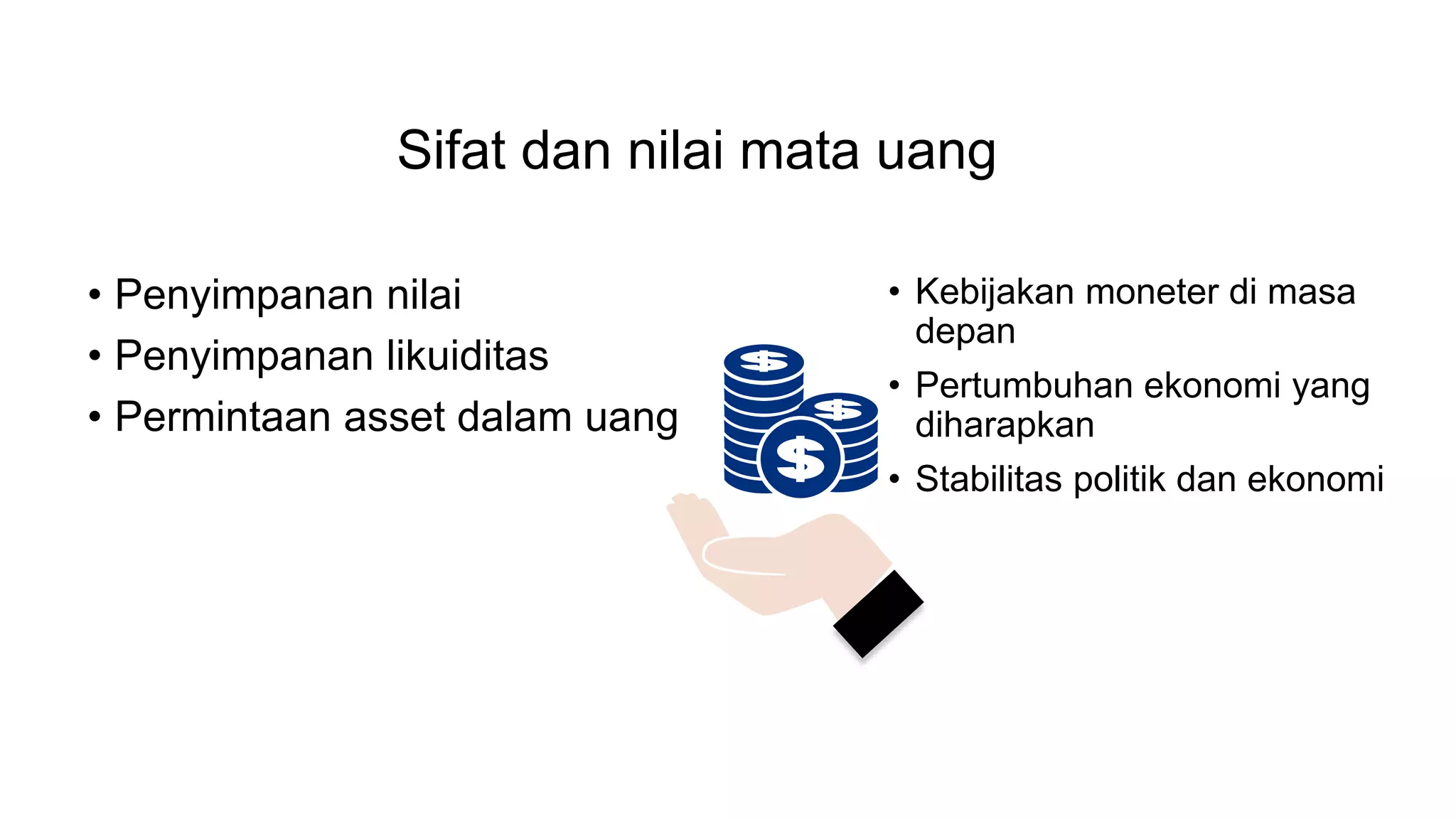 Sifat dan nilai mata uang

• Penyimpanan nilai
• Penyimpanan likuiditas
• Permintaan asset dalam uang

• Kebijakan moneter di masa depan
• Pertumbuhan ekonomi yang diharapkan
• Stabilitas politik dan ekonomi